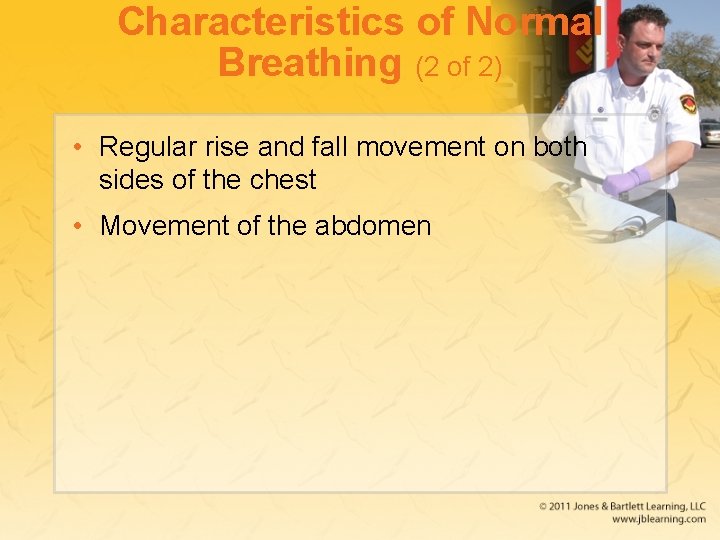 Characteristics of Normal Breathing (2 of 2)

• Regular rise and fall movement on both sides of the chest
• Movement of the abdomen

© 2011 Jones & Bartlett Learning, LLC
www.jblearning.com